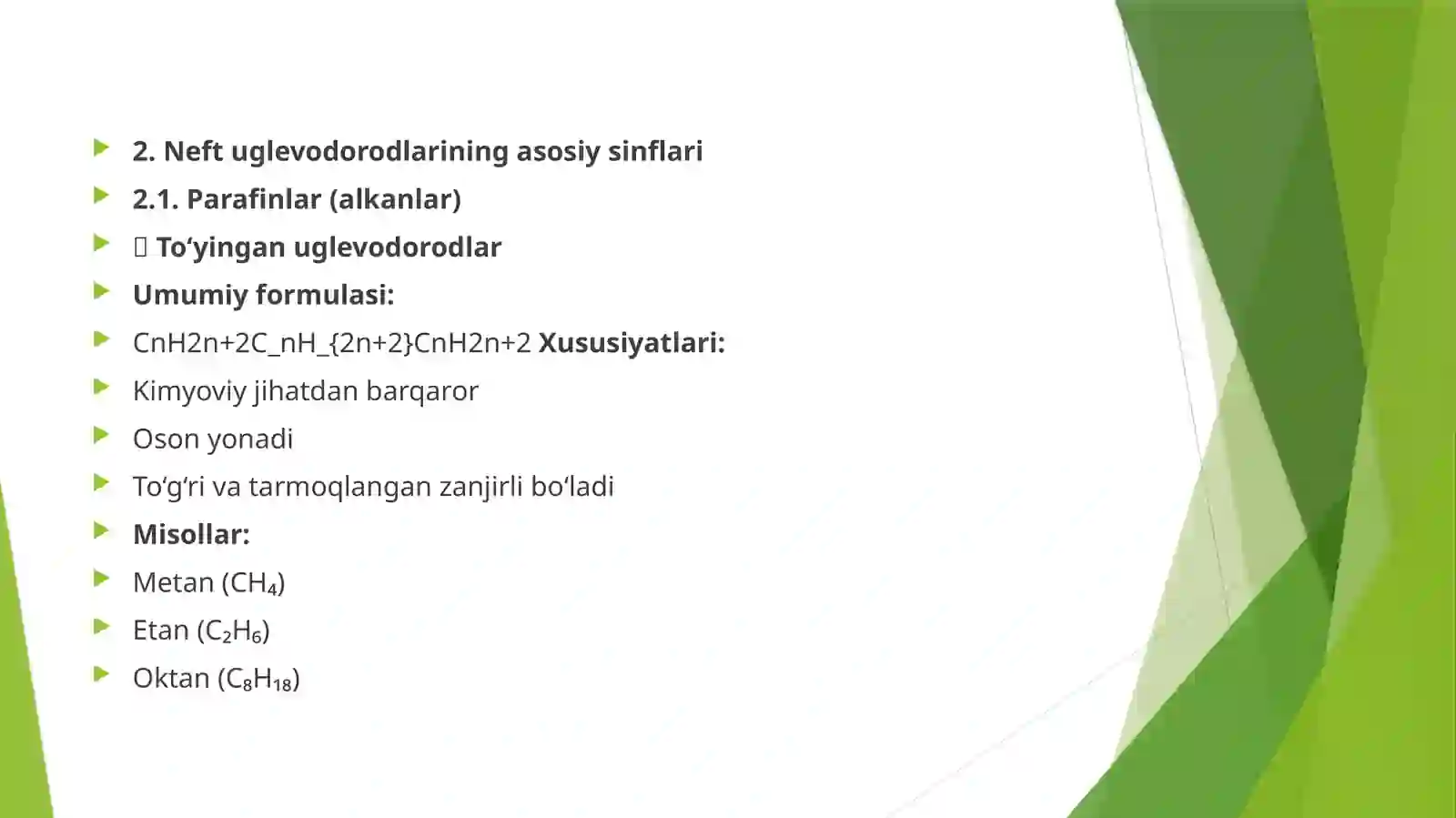 2. Neft uglevodorodlarining asosiy sinflari

2.1. Parafinlar (alkanlar)

 To‘yingan uglevodorodlar

Umumiy formulasi:

CnH2n+2C_nH_{2n+2}CnH2n+2 Xususiyatlari:

Kimyoviy jihatdan barqaror

Oson yonadi

To‘g‘ri va tarmoqlangan zanjirli bo‘ladi

Misollar:

Metan ($CH_4$)

Etan ($C_2H_6$)

Oktan ($C_8H_{18}$)